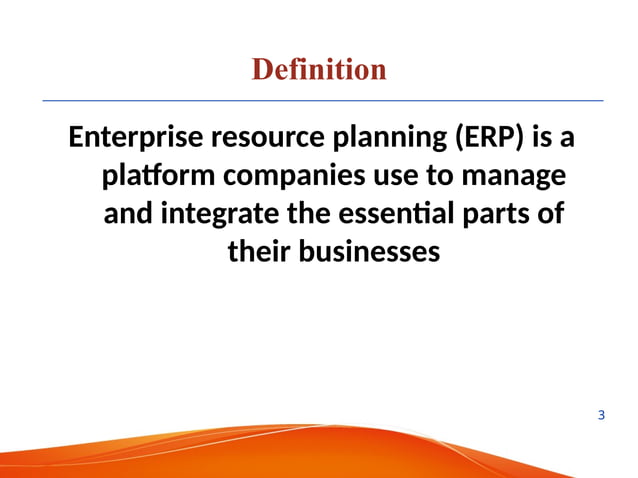 Definition

Enterprise resource planning (ERP) is a platform companies use to manage and integrate the essential parts of their businesses

3